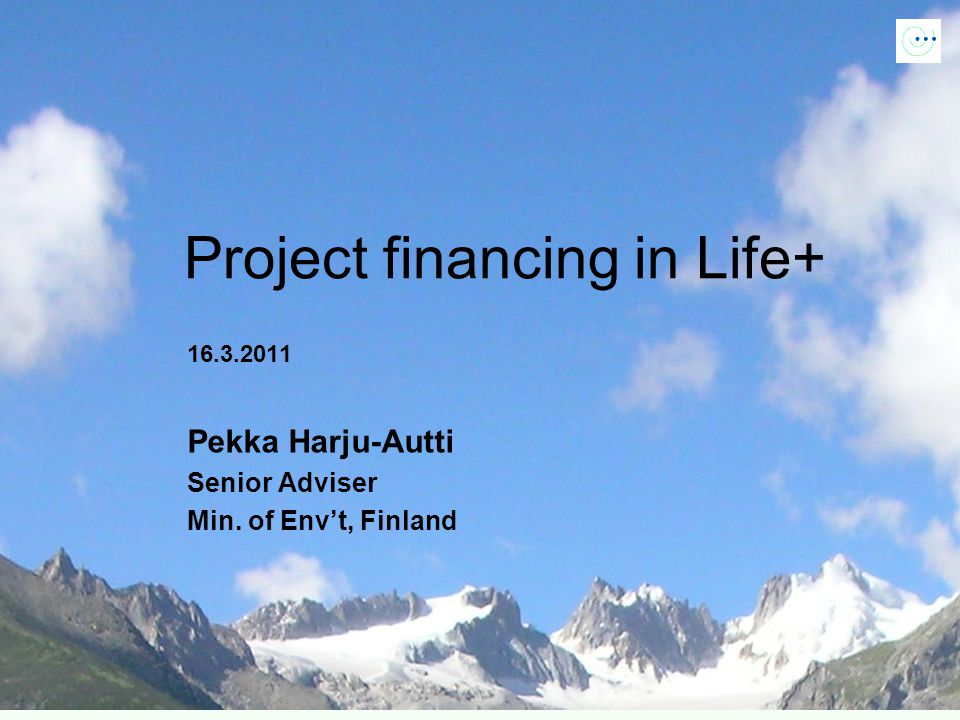 Project financing in Life+

16.3.2011

Pekka Harju-Autti

Senior Adviser

Min. of Env’t, Finland